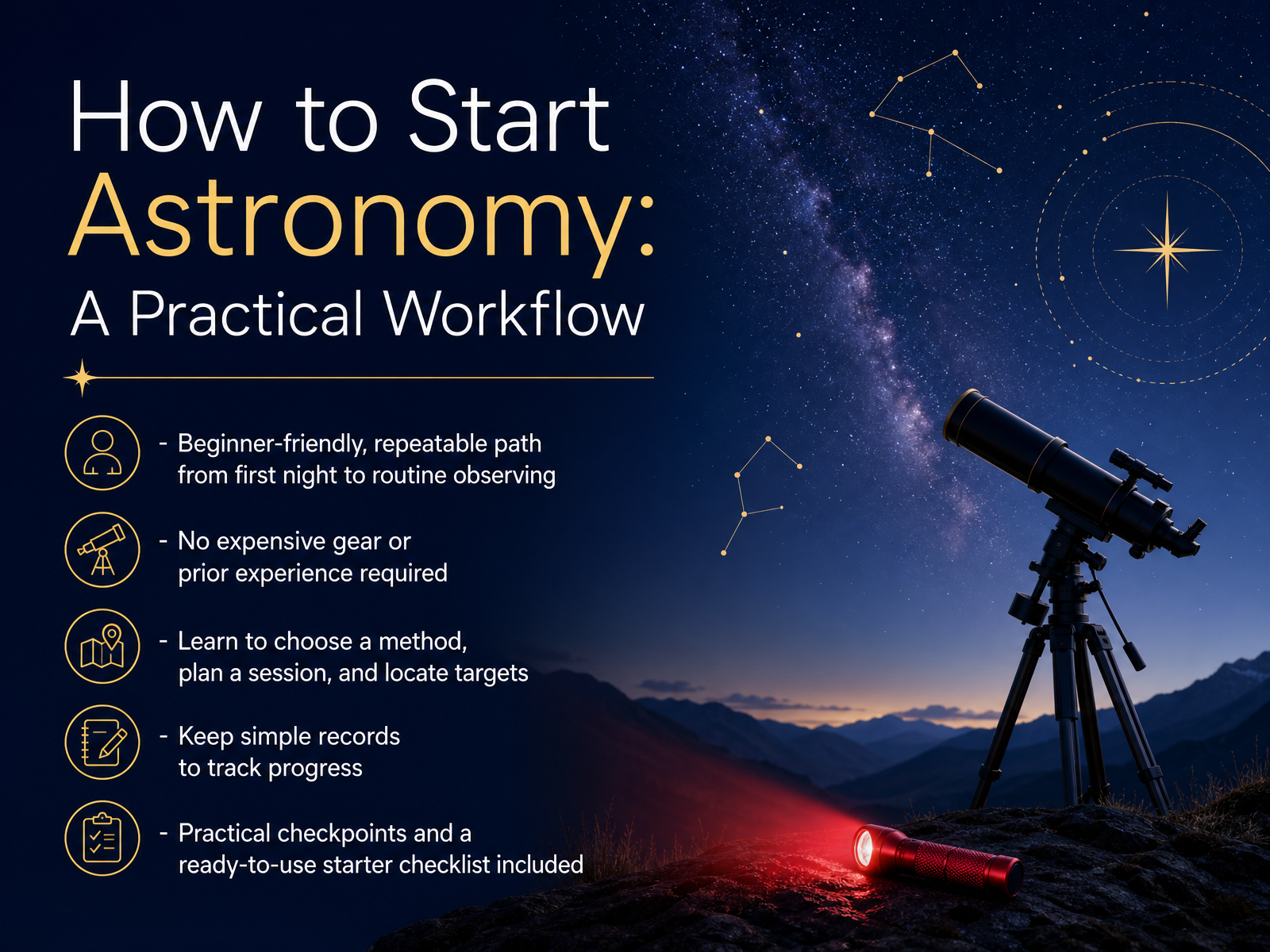 How to Start
Astronomy:
A Practical Workflow

- Beginner-friendly, repeatable path from first night to routine observing

- No expensive gear or prior experience required

- Learn to choose a method, plan a session, and locate targets

- Keep simple records to track progress

- Practical checkpoints and a ready-to-use starter checklist included